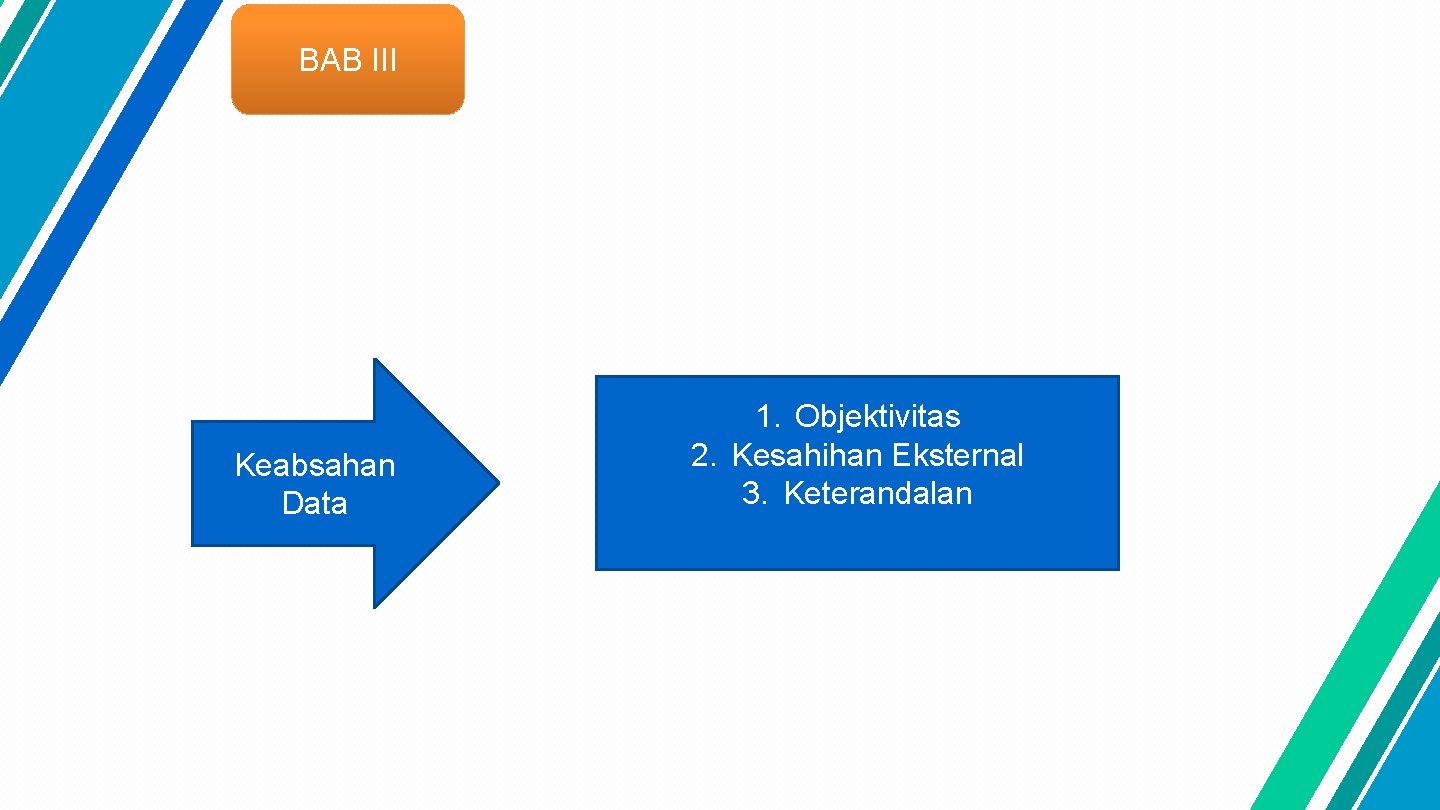 BAB III

Keabsahan Data

1. Objektivitas
2. Kesahihan Eksternal
3. Keterandalan